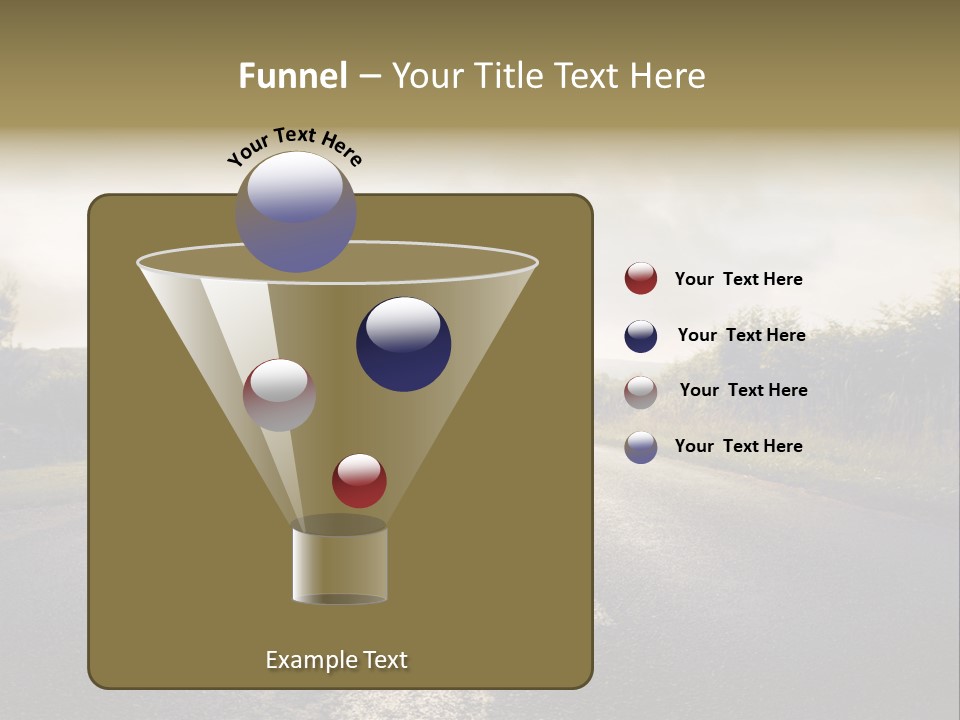 Funnel – Your Title Text Here

Your Text Here

Example Text

Your  Text Here

Your  Text Here

Your  Text Here

Your  Text Here